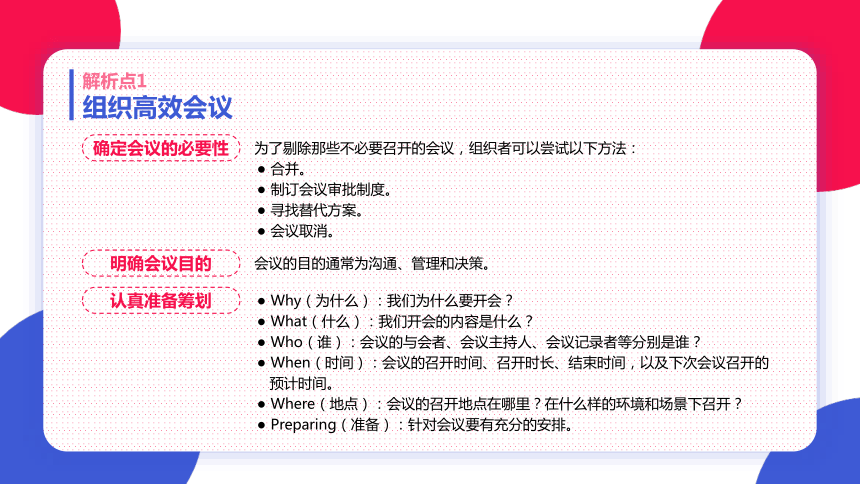 解析点1
组织高效会议

确定会议的必要性

为了剔除那些不必要召开的会议，组织者可以尝试以下方法：
● 合并。
● 制订会议审批制度。
● 寻找替代方案。
● 会议取消。

明确会议目的

会议的目的通常为沟通、管理和决策。

认真准备筹划

● Why（为什么）：我们为什么要开会？
● What（什么）：我们开会的内容是什么？
● Who（谁）：会议的与会者、会议主持人、会议记录者等分别是谁？
● When（时间）：会议的召开时间、召开时长、结束时间，以及下次会议召开的预计时间。
● Where（地点）：会议的召开地点在哪里？在什么样的环境和场景下召开？
● Preparing（准备）：针对会议要有充分的安排。